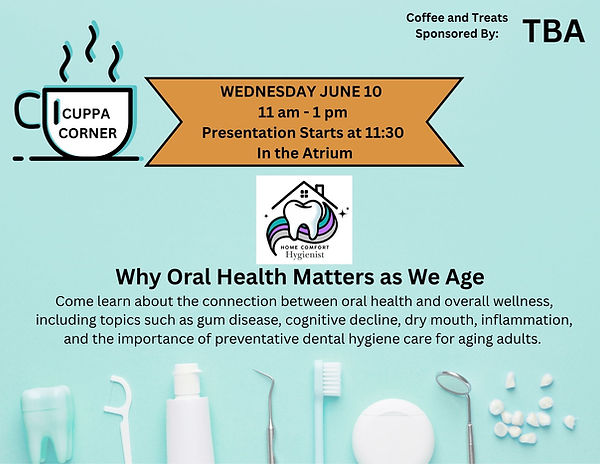 Coffee and Treats Sponsored By:

TBA

CUPPA CORNER

WEDNESDAY JUNE 10
11 am - 1 pm
Presentation Starts at 11:30
In the Atrium

HOME COMFORT
Hygienist

Why Oral Health Matters as We Age

Come learn about the connection between oral health and overall wellness, including topics such as gum disease, cognitive decline, dry mouth, inflammation, and the importance of preventative dental hygiene care for aging adults.